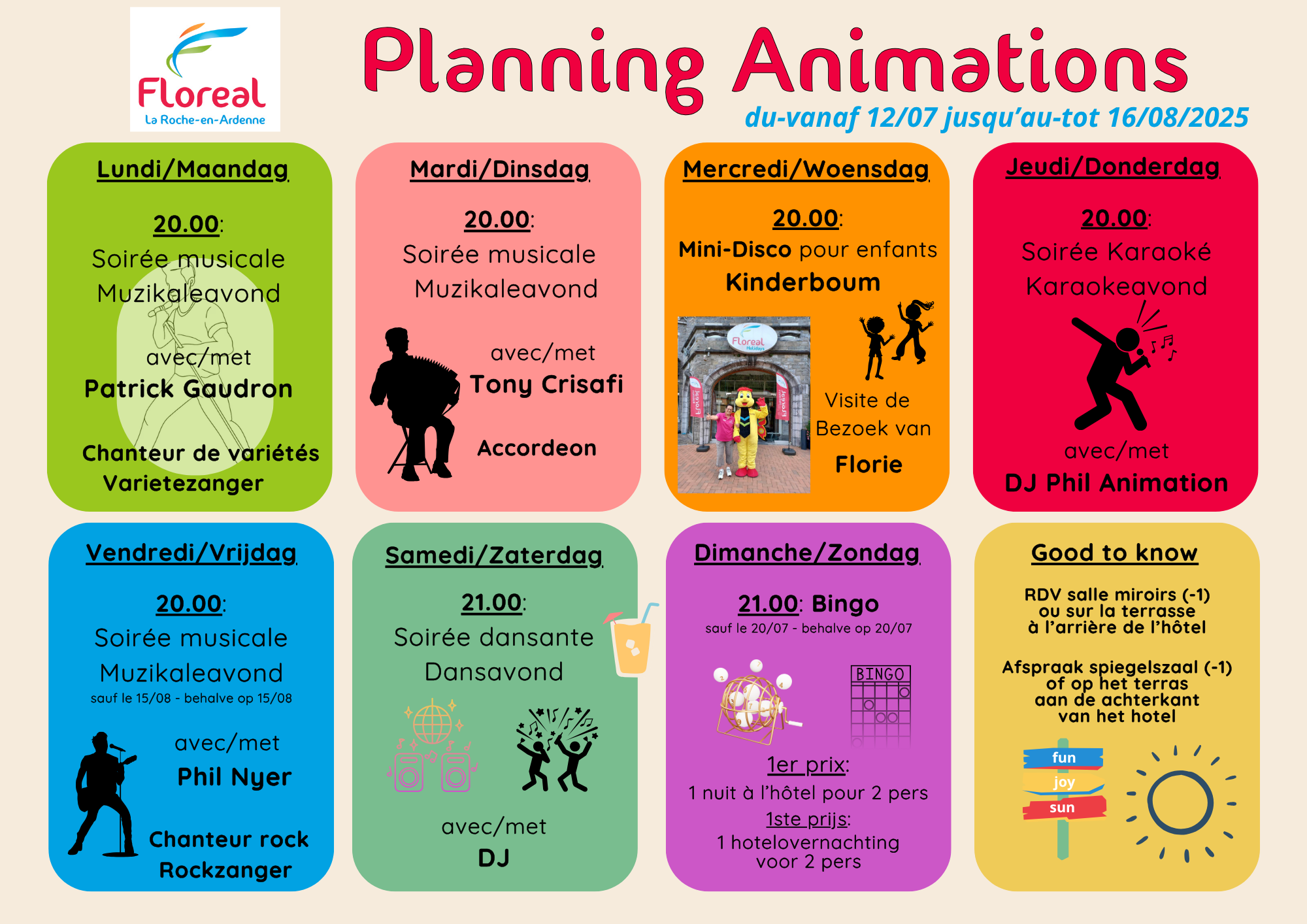 Floreal
La Roche-en-Ardenne

Planning Animations
du-vanaf 12/07 jusqu'au-tot 16/08/2025

Lundi/Maandag

20.00:
Soirée musicale
Muzikaleavond

avec/met
Patrick Gaudron

Chanteur de variétés
Varietezanger

Mardi/Dinsdag

20.00:
Soirée musicale
Muzikaleavond

avec/met
Tony Crisafi

Accordeon

Mercredi/Woensdag

20.00:
Mini-Disco pour enfants
Kinderboum

Floreal Holidays

Visite de
Bezoek van
Florie

Jeudi/Donderdag

20.00:
Soirée Karaoké
Karaokeavond

avec/met
DJ Phil Animation

Vendredi/Vrijdag

20.00:
Soirée musicale
Muzikaleavond
sauf le 15/08 - behalve op 15/08

avec/met
Phil Nyer

Chanteur rock
Rockzanger

Samedi/Zaterdag

21.00:
Soirée dansante
Dansavond

avec/met
DJ

Dimanche/Zondag

21.00: Bingo
sauf le 20/07 - behalve op 20/07

BINGO

1er prix:
1 nuit à l'hôtel pour 2 pers
1ste prijs:
1 hotelovernachting voor 2 pers

Good to know

RDV salle miroirs (-1)
ou sur la terrasse
à l'arrière de l'hôtel

Afspraak spiegelszaal (-1)
of op het terras
aan de achterkant
van het hotel

fun
joy
sun